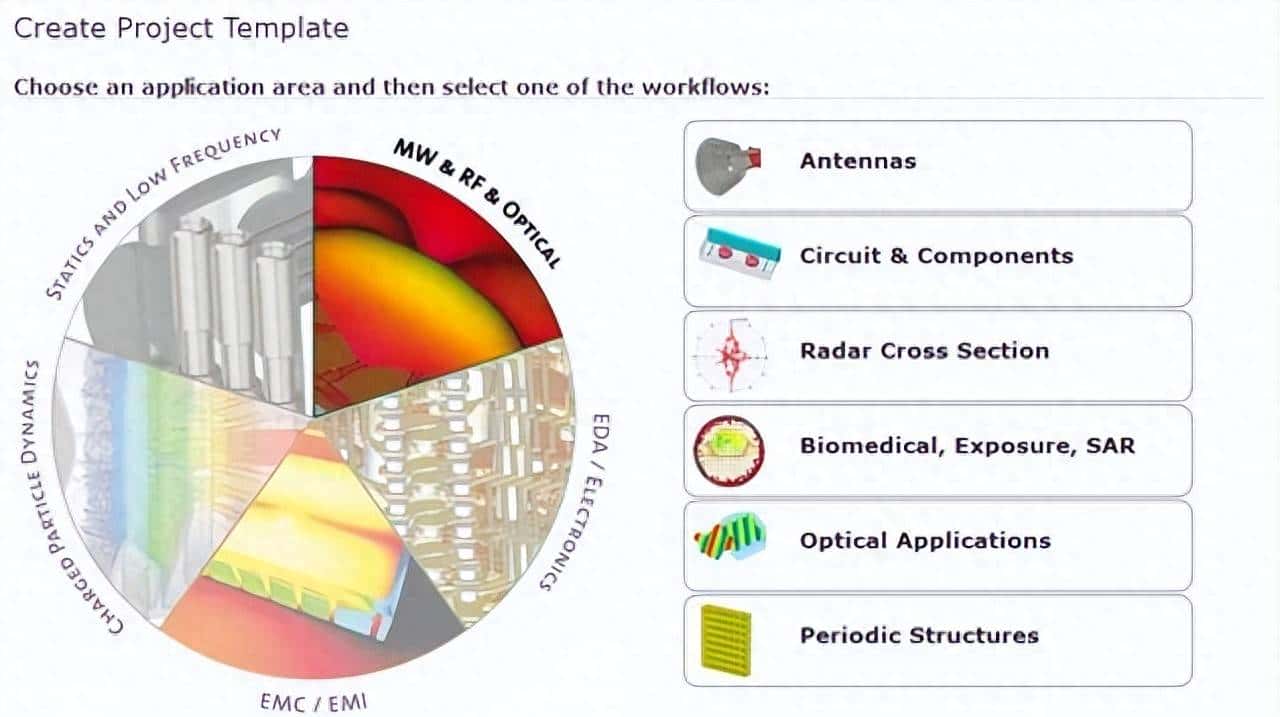 Create Project Template

Choose an application area and then select one of the workflows:

STATICS AND LOW FREQUENCY

MW & RF & OPTICAL

EDA / ELECTRONICS

EMC / EMI

CHARGED PARTICLE DYNAMICS

Antennas

Circuit & Components

Radar Cross Section

Biomedical, Exposure, SAR

Optical Applications

Periodic Structures